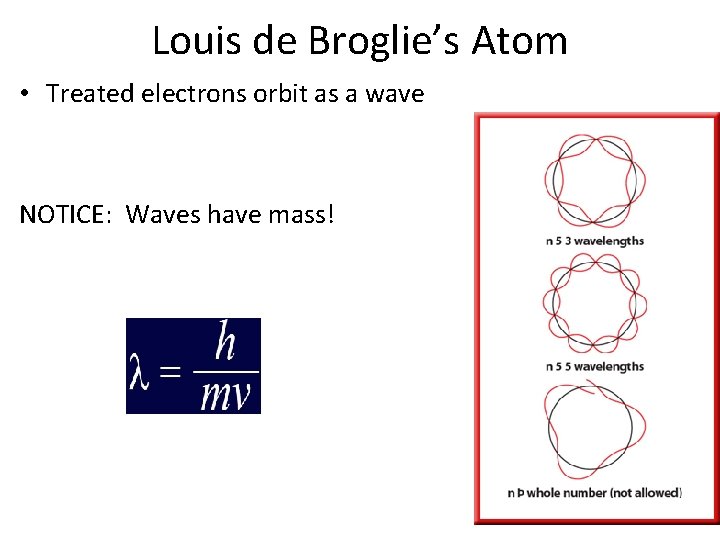 Louis de Broglie's Atom

• Treated electrons orbit as a wave

NOTICE: Waves have mass!

$\lambda = \frac{h}{mv}$

n 5 3 wavelengths

n 5 5 wavelengths

n Þ whole number (not allowed)